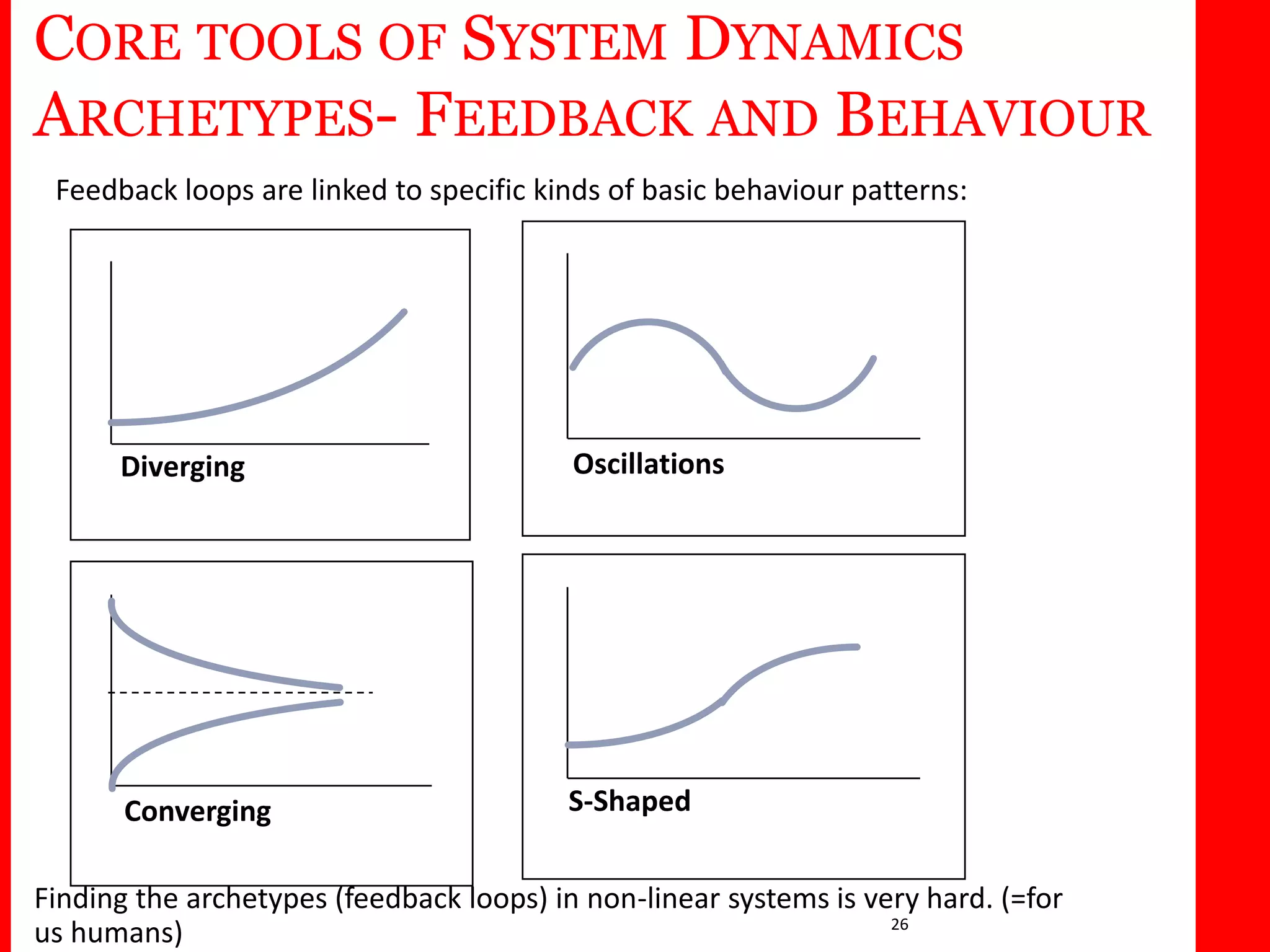 CORE TOOLS OF SYSTEM DYNAMICS ARCHETYPES- FEEDBACK AND BEHAVIOUR

Feedback loops are linked to specific kinds of basic behaviour patterns:

Diverging

Oscillations

Converging

S-Shaped

Finding the archetypes (feedback loops) in non-linear systems is very hard. (=for us humans)

26